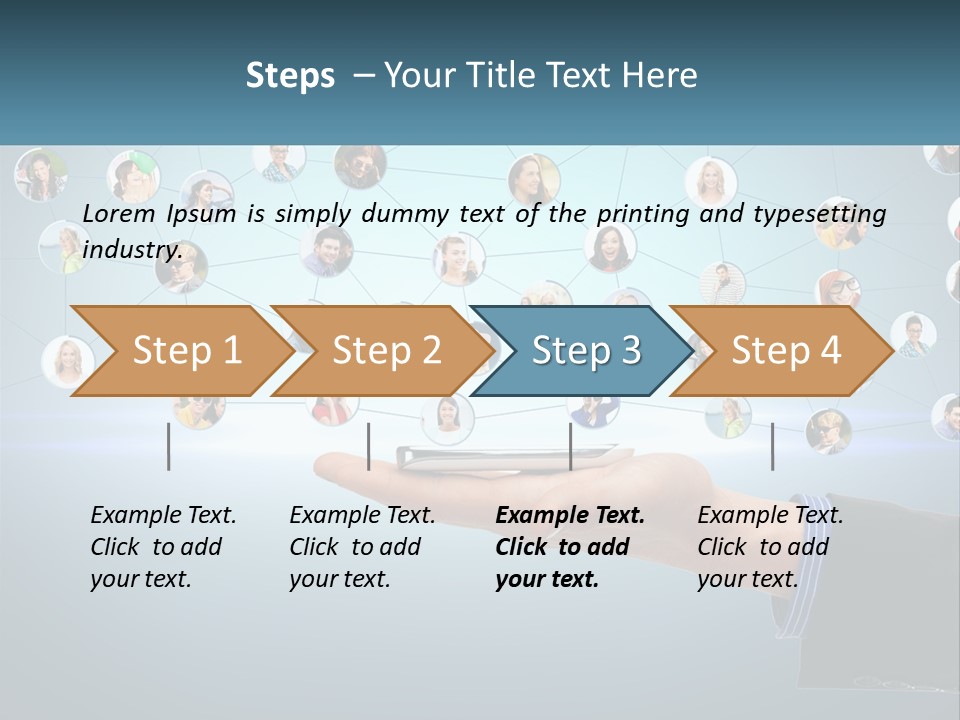 Steps – Your Title Text Here

Lorem Ipsum is simply dummy text of the printing and typesetting industry.

Step 1

Step 2

Step 3

Step 4

Example Text. Click to add your text.

Example Text. Click to add your text.

Example Text. Click to add your text.

Example Text. Click to add your text.